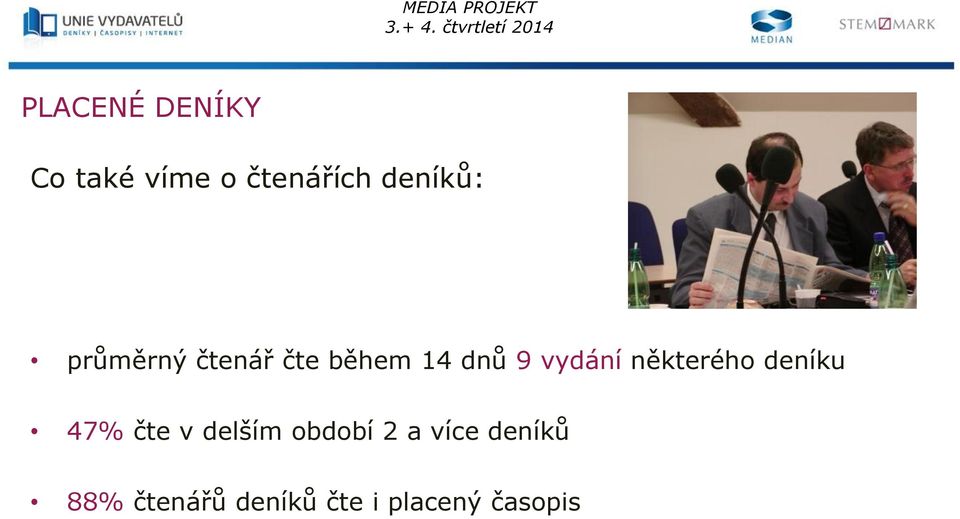 UNIE VYDAVATELŮ
DENÍKY | ČASOPISY | INTERNET

MEDIA PROJEKT
3.+ 4. čtvrtletí 2014

MEDIAN

STEM/MARK

PLACENÉ DENÍKY

Co také víme o čtenářích deníků:

• průměrný čtenář čte během 14 dnů 9 vydání některého deníku

• 47% čte v delším období 2 a více deníků

• 88% čtenářů deníků čte i placený časopis